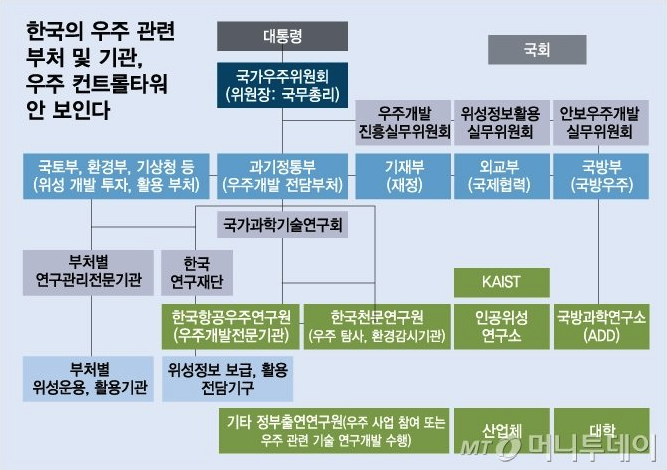 한국의 우주 관련 부처 및 기관, 우주 컨트롤타워 안 보인다

대통령

국회

국가우주위원회
(위원장: 국무총리)

우주개발
진흥실무위원회

위성정보활용
실무위원회

안보우주개발
실무위원회

국토부, 환경부, 기상청 등
(위성 개발 투자, 활용 부처)

과기정통부
(우주개발 전담부처)

기재부
(재정)

외교부
(국제협력)

국방부
(국방우주)

국가과학기술연구회

부처별
연구관리전문기관

한국
연구재단

KAIST

한국항공우주연구원
(우주개발전문기관)

한국천문연구원
(우주 탐사, 환경감시기관)

인공위성
연구소

국방과학연구소
(ADD)

부처별
위성운용, 활용기관

위성정보 보급, 활용
전담기구

기타 정부출연연구원(우주 사업 참여 또는 우주 관련 기술 연구개발 수행)

산업체

대학

MT 머니투데이